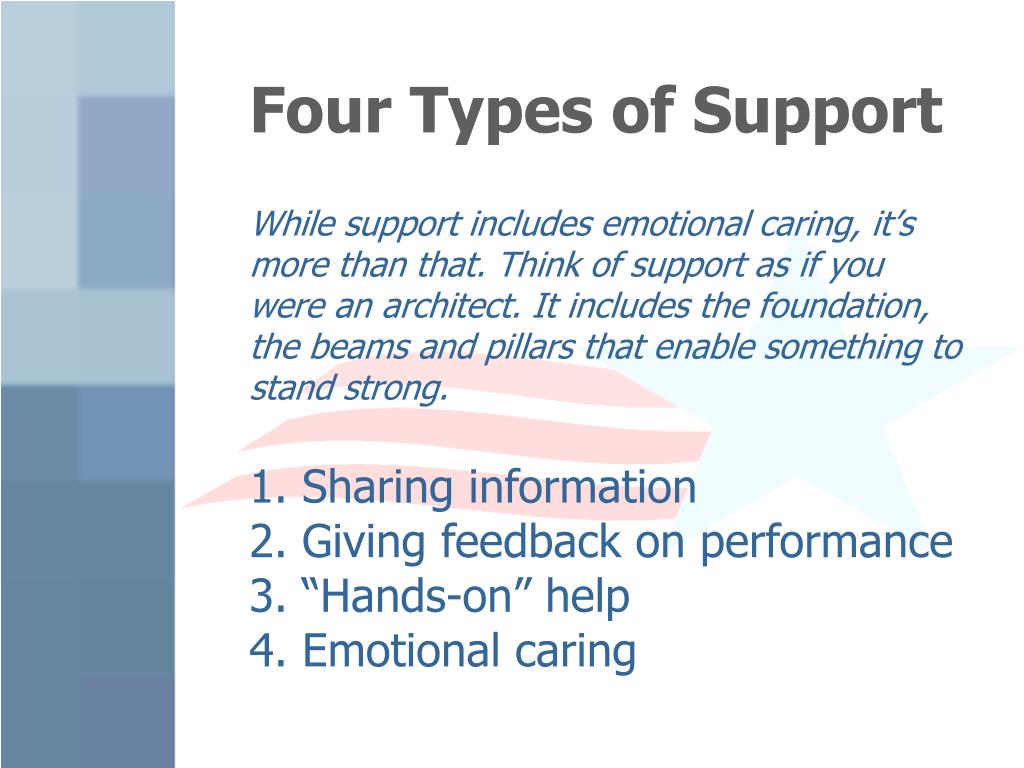 Four Types of Support

While support includes emotional caring, it’s more than that. Think of support as if you were an architect. It includes the foundation, the beams and pillars that enable something to stand strong.

1. Sharing information
2. Giving feedback on performance
3. “Hands-on” help
4. Emotional caring